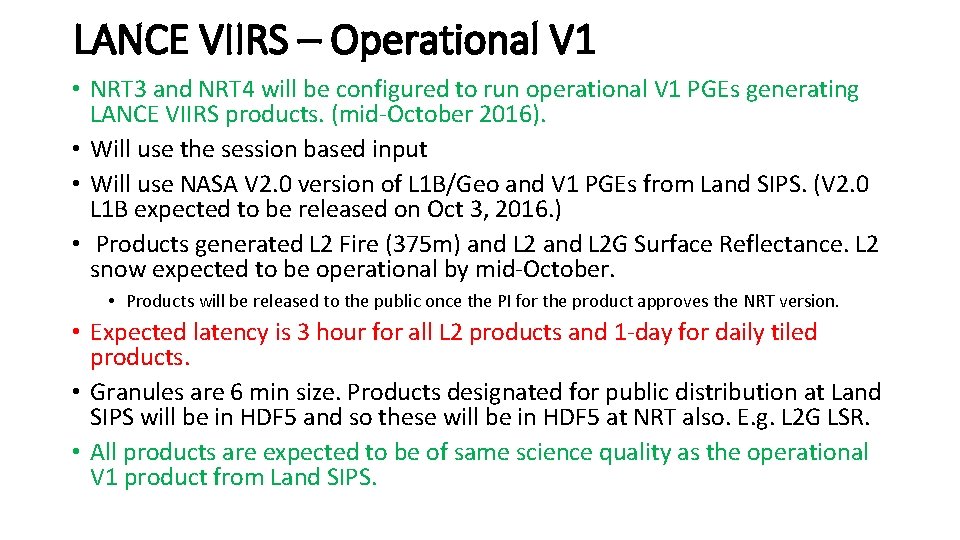 LANCE VIIRS – Operational V1

• NRT3 and NRT4 will be configured to run operational V1 PGEs generating LANCE VIIRS products. (mid-October 2016).
• Will use the session based input
• Will use NASA V2.0 version of L1B/Geo and V1 PGEs from Land SIPS. (V2.0 L1B expected to be released on Oct 3, 2016.)
• Products generated L2 Fire (375m) and L2 and L2G Surface Reflectance. L2 snow expected to be operational by mid-October.
  • Products will be released to the public once the PI for the product approves the NRT version.
• Expected latency is 3 hour for all L2 products and 1-day for daily tiled products.
• Granules are 6 min size. Products designated for public distribution at Land SIPS will be in HDF5 and so these will be in HDF5 at NRT also. E.g. L2G LSR.
• All products are expected to be of same science quality as the operational V1 product from Land SIPS.